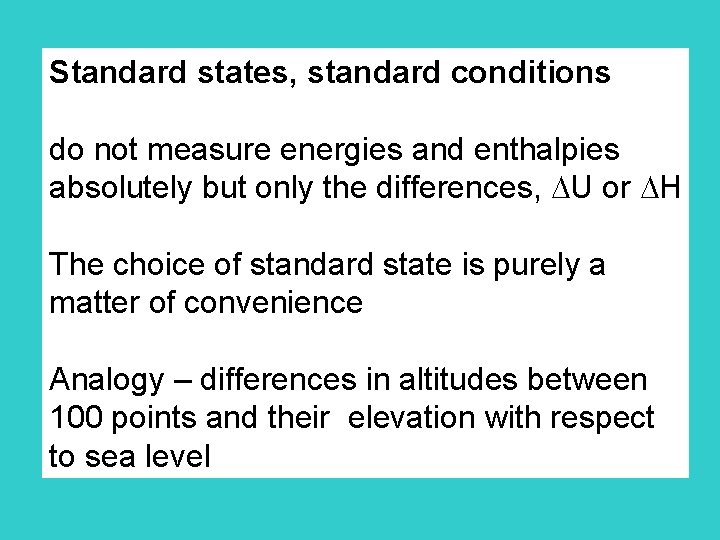 Standard states, standard conditions

do not measure energies and enthalpies absolutely but only the differences, $\Delta U$ or $\Delta H$

The choice of standard state is purely a matter of convenience

Analogy – differences in altitudes between 100 points and their elevation with respect to sea level